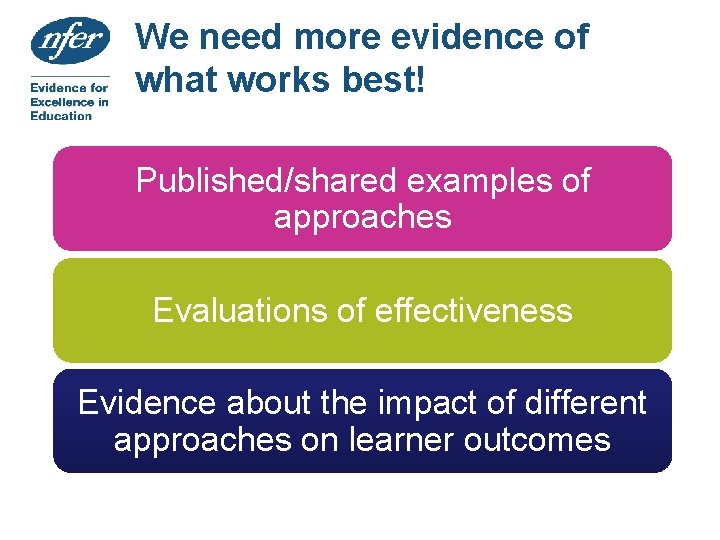 nfer

Evidence for Excellence in Education

We need more evidence of what works best!

Published/shared examples of approaches

Evaluations of effectiveness

Evidence about the impact of different approaches on learner outcomes